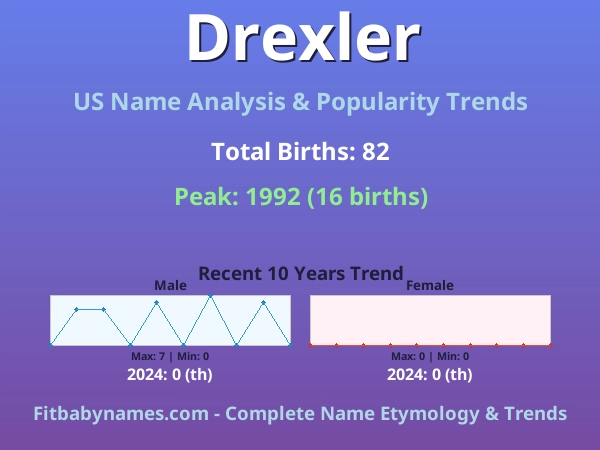 Drexler

US Name Analysis & Popularity Trends

Total Births: 82

Peak: 1992 (16 births)

Recent 10 Years Trend

Male

Max: 7 | Min: 0

2024: 0 (th)

Female

Max: 0 | Min: 0

2024: 0 (th)

Fitbabynames.com - Complete Name Etymology & Trends